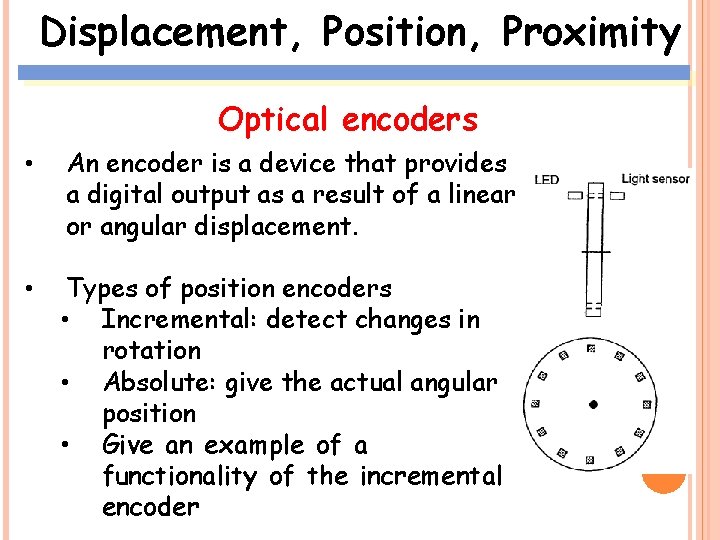 Displacement, Position, Proximity

Optical encoders

• An encoder is a device that provides a digital output as a result of a linear or angular displacement.

• Types of position encoders
  • Incremental: detect changes in rotation
  • Absolute: give the actual angular position
  • Give an example of a functionality of the incremental encoder

LED

Light sensor